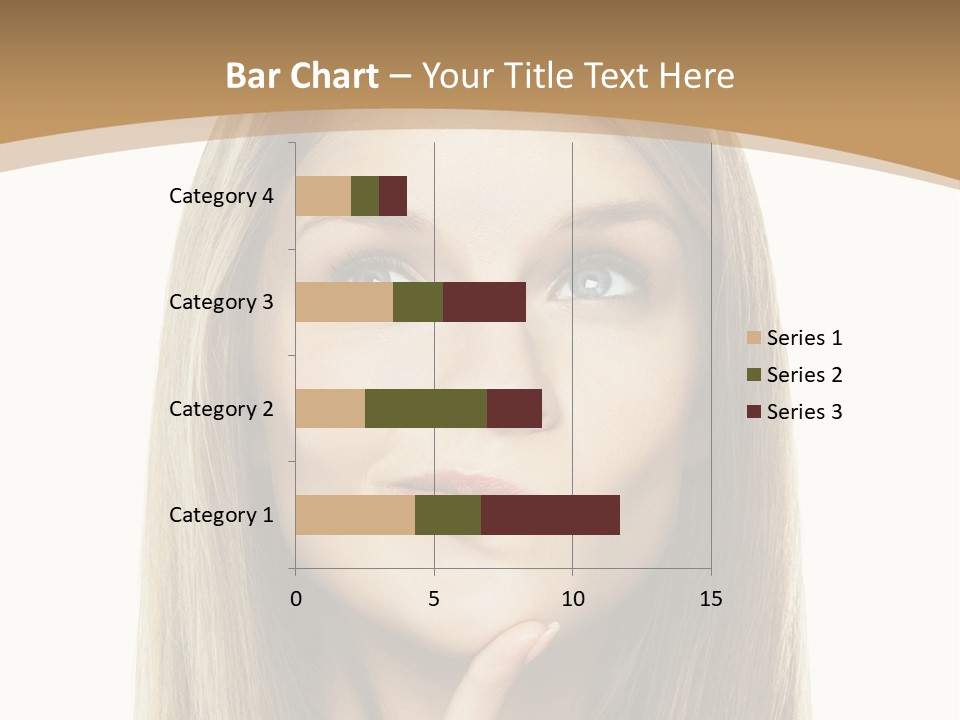 Bar Chart – Your Title Text Here

Category 4
Category 3
Category 2
Category 1

0
5
10
15

Series 1
Series 2
Series 3